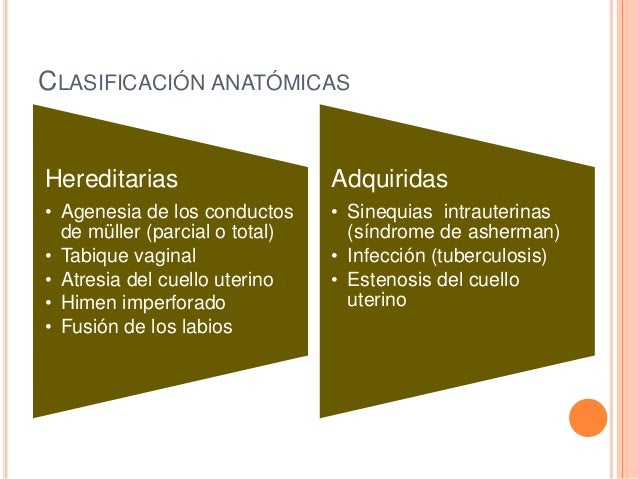 CLASIFICACIÓN ANATÓMICAS

Hereditarias
• Agenesia de los conductos de müller (parcial o total)
• Tabique vaginal
• Atresia del cuello uterino
• Himen imperforado
• Fusión de los labios

Adquiridas
• Sinequias intrauterinas (síndrome de asherman)
• Infección (tuberculosis)
• Estenosis del cuello uterino